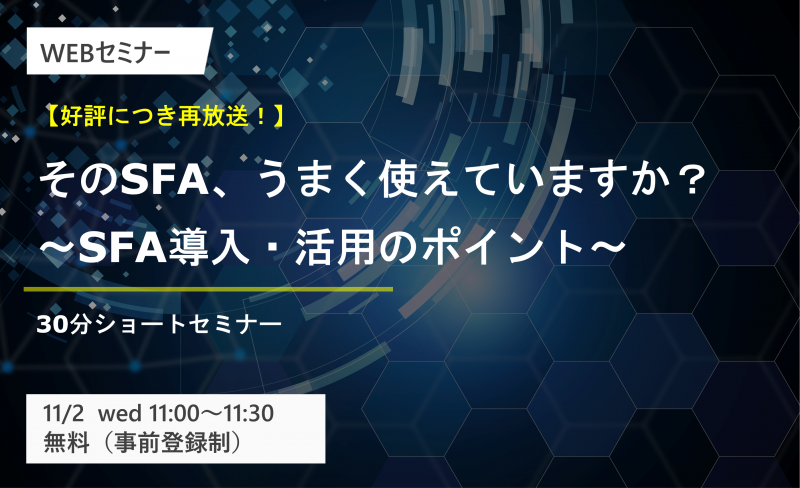 WEBセミナー

【好評につき再放送！】

そのSFA、うまく使えていますか？
～SFA導入・活用のポイント～

30分ショートセミナー

11/2 wed 11:00～11:30
無料（事前登録制）